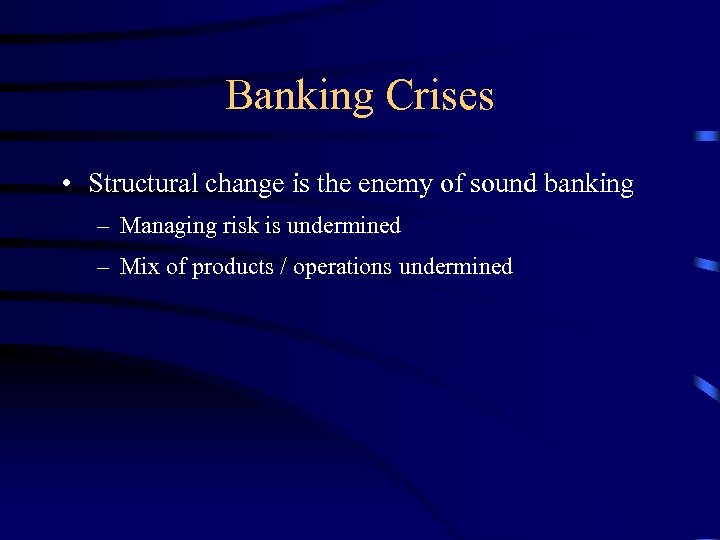 Banking Crises

• Structural change is the enemy of sound banking
– Managing risk is undermined
– Mix of products / operations undermined